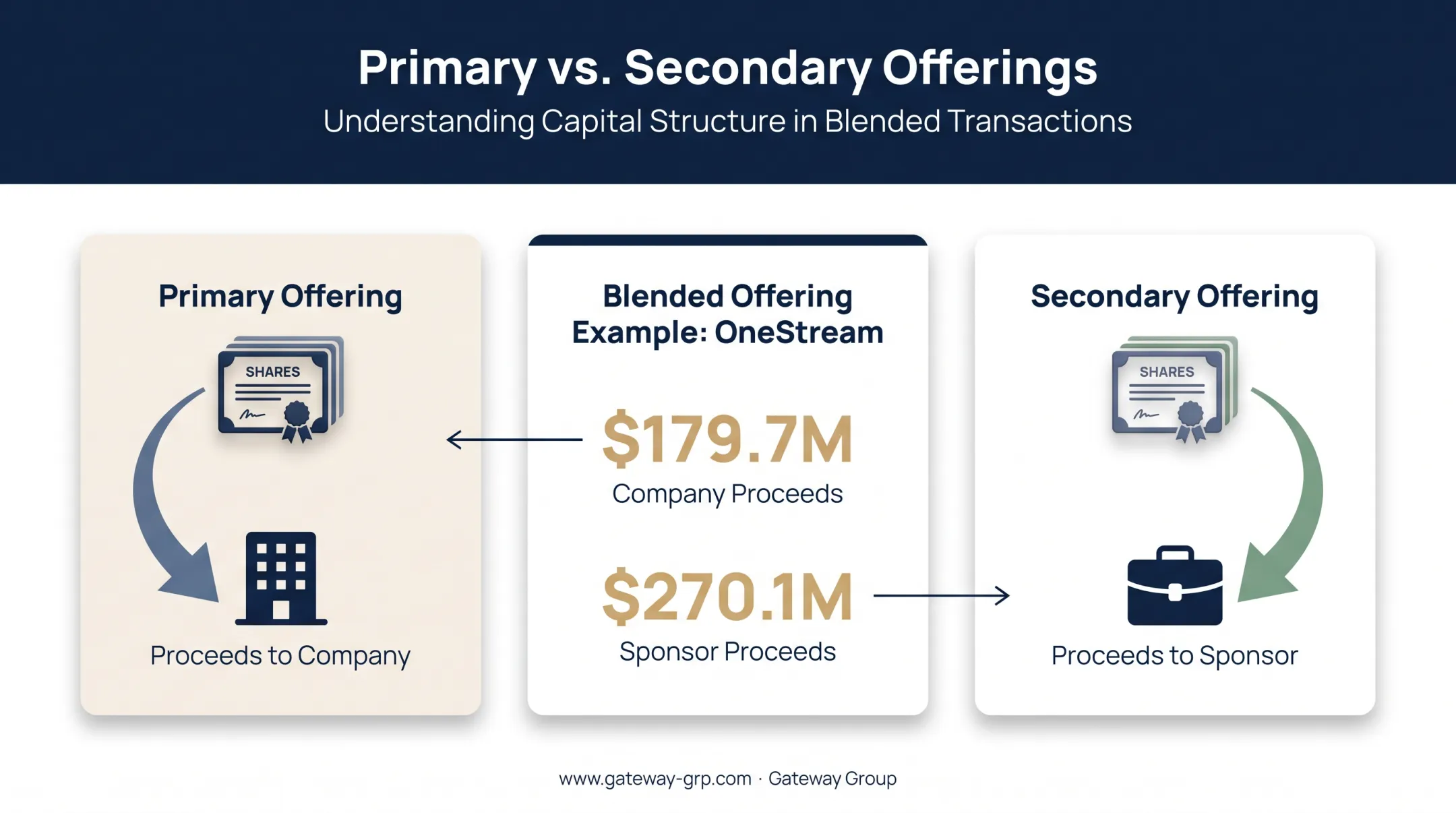 Primary vs. Secondary Offerings
Understanding Capital Structure in Blended Transactions

Primary Offering

SHARES

Proceeds to Company

Blended Offering Example: OneStream

$179.7M
Company Proceeds

$270.1M
Sponsor Proceeds

Secondary Offering

SHARES

Proceeds to Sponsor

www.gateway-grp.com · Gateway Group